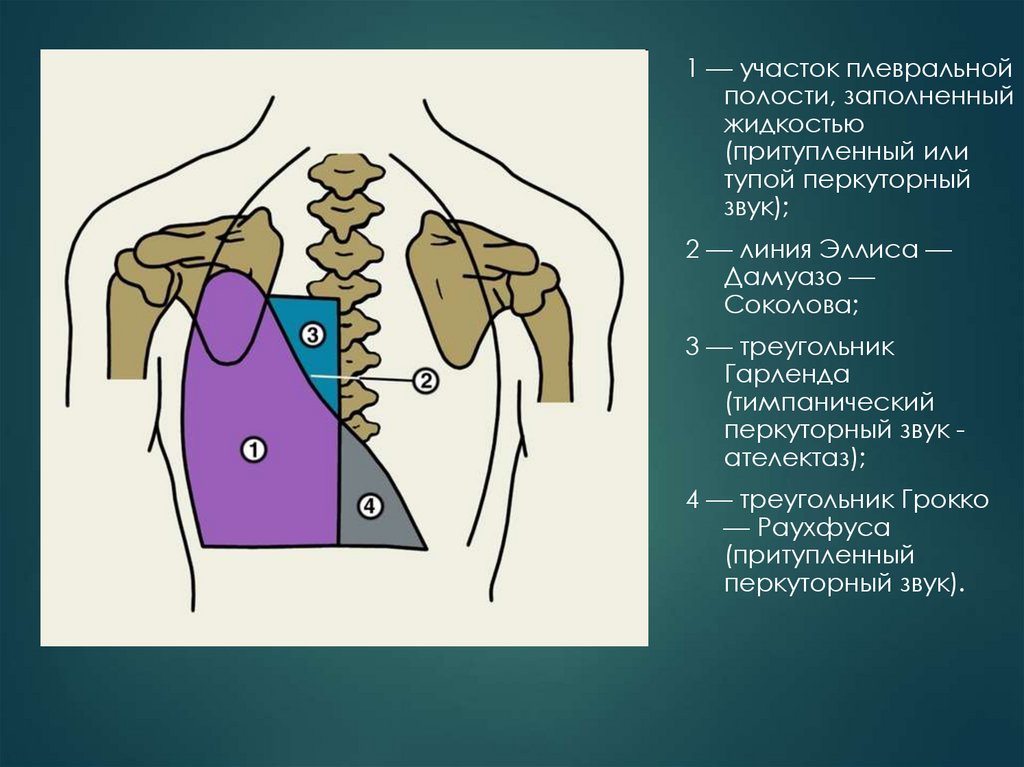 3

2

1

4

1 — участок плевральной полости, заполненный жидкостью (притупленный или тупой перкуторный звук);

2 — линия Эллиса — Дамуазо — Соколова;

3 — треугольник Гарленда (тимпанический перкуторный звук - ателектаз);

4 — треугольник Грокко — Раухфуса (притупленный перкуторный звук).